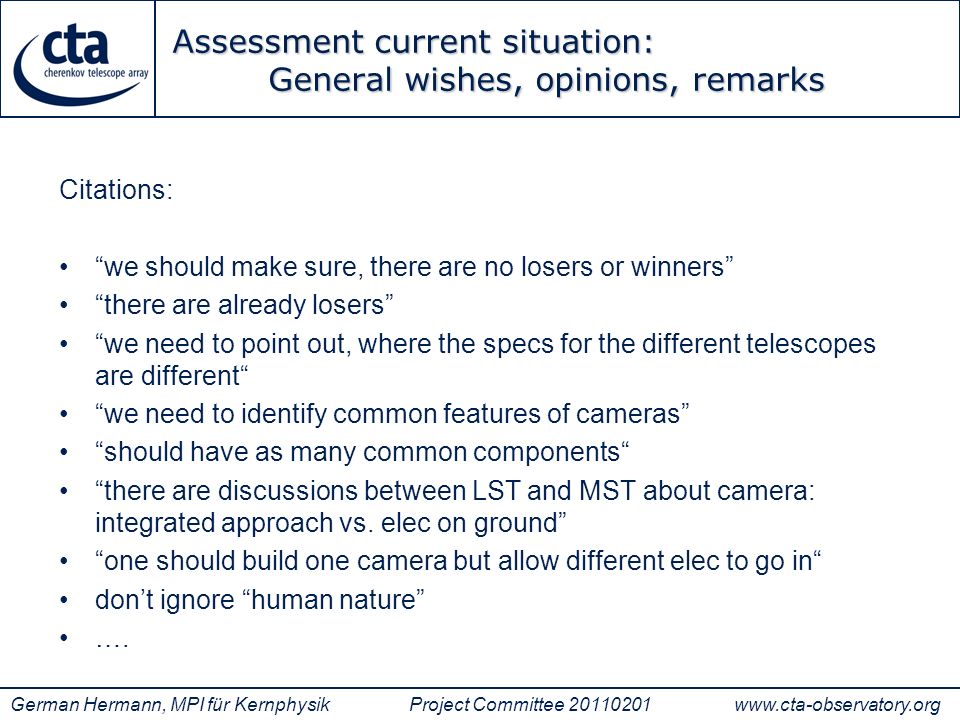 cta
cherenkov telescope array

Assessment current situation:
General wishes, opinions, remarks

Citations:

• “we should make sure, there are no losers or winners”
• “there are already losers”
• “we need to point out, where the specs for the different telescopes are different“
• “we need to identify common features of cameras”
• “should have as many common components“
• “there are discussions between LST and MST about camera: integrated approach vs. elec on ground”
• “one should build one camera but allow different elec to go in“
• don’t ignore “human nature”
• ….

German Hermann, MPI für Kernphysik Project Committee 20110201 www.cta-observatory.org